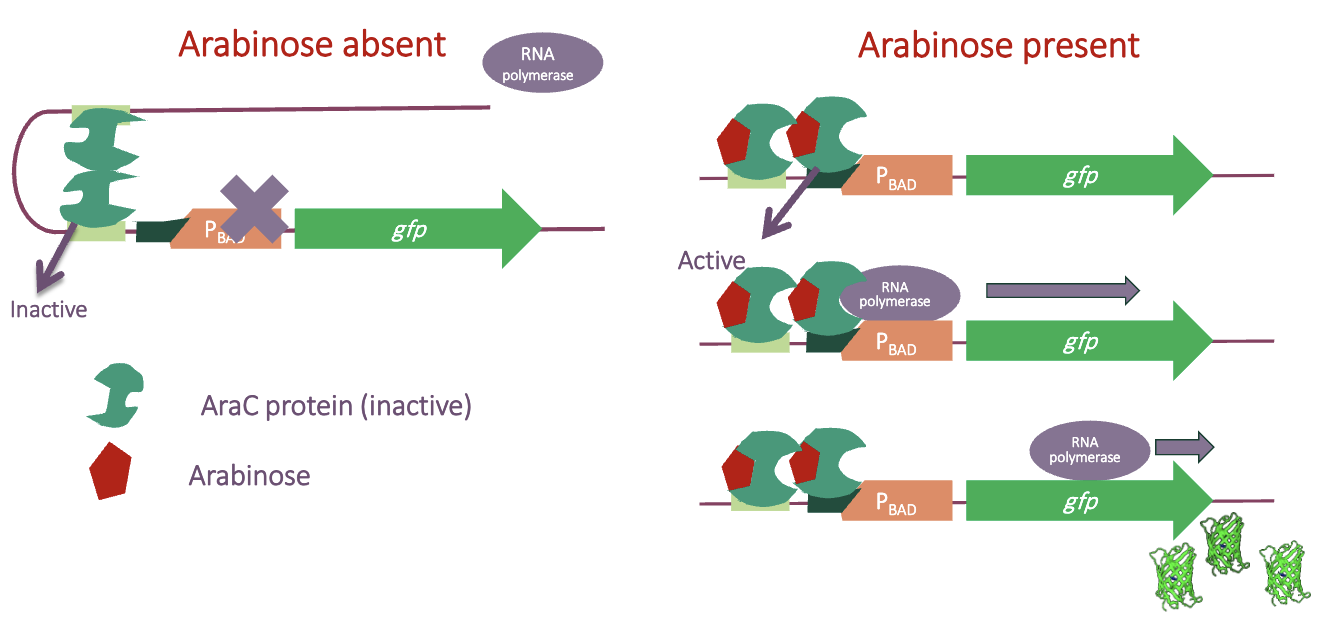 Arabinose absent

RNA polymerase

$P_{BAD}$

gfp

Inactive

AraC protein (inactive)

Arabinose

Arabinose present

$P_{BAD}$

gfp

Active

RNA polymerase

$P_{BAD}$

gfp

RNA polymerase

$P_{BAD}$

gfp